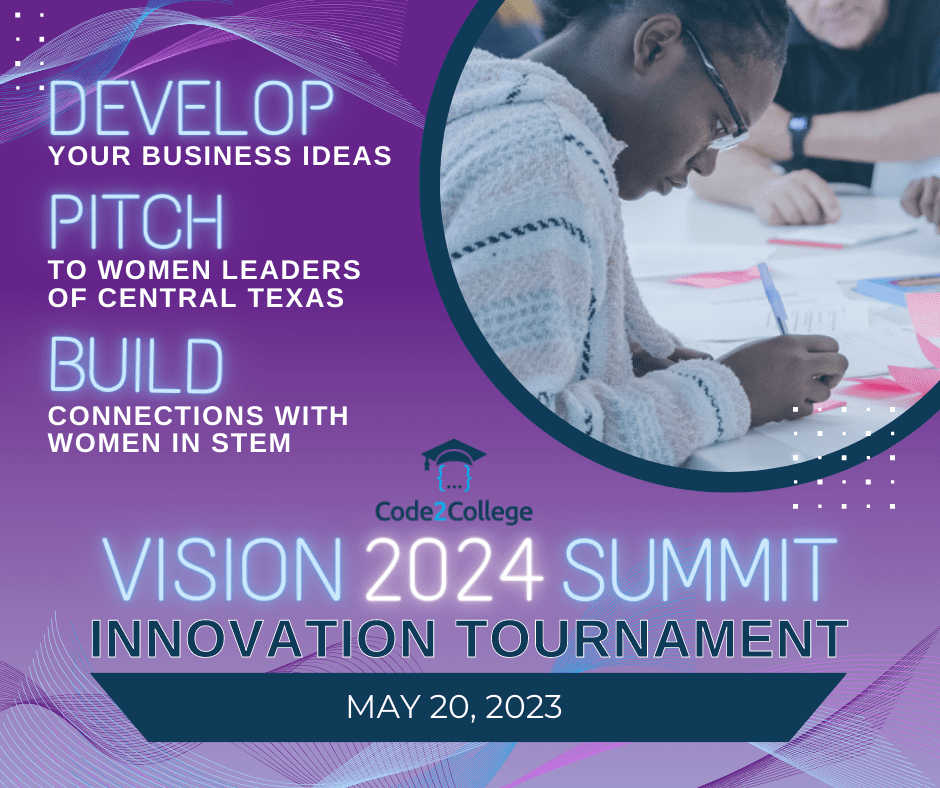 DEVELOP
YOUR BUSINESS IDEAS

PITCH
TO WOMEN LEADERS OF CENTRAL TEXAS

BUILD
CONNECTIONS WITH WOMEN IN STEM

{...}
Code2College

VISION 2024 SUMMIT
INNOVATION TOURNAMENT

MAY 20, 2023